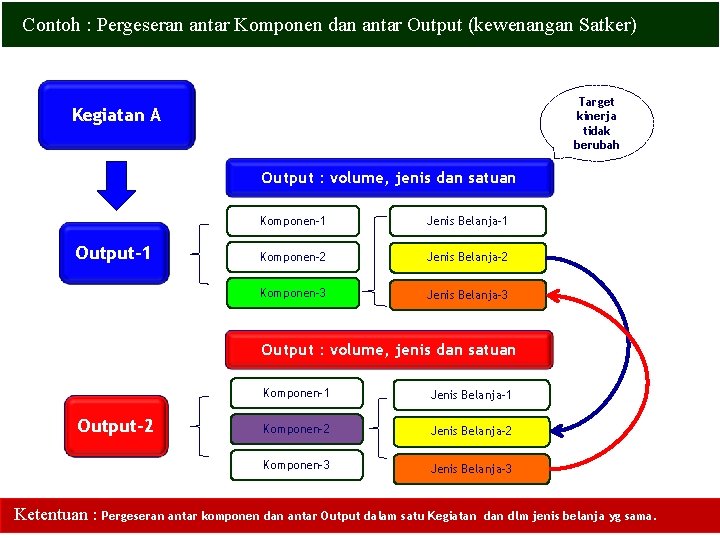 Contoh : Pergeseran antar Komponen dan antar Output (kewenangan Satker)

Kegiatan A

Target kinerja tidak berubah

Output : volume, jenis dan satuan

Output-1

Komponen-1
Komponen-2
Komponen-3

Jenis Belanja-1
Jenis Belanja-2
Jenis Belanja-3

Output : volume, jenis dan satuan

Output-2

Komponen-1
Komponen-2
Komponen-3

Jenis Belanja-1
Jenis Belanja-2
Jenis Belanja-3

Ketentuan : Pergeseran antar komponen dan antar Output dalam satu Kegiatan dan dlm jenis belanja yg sama.